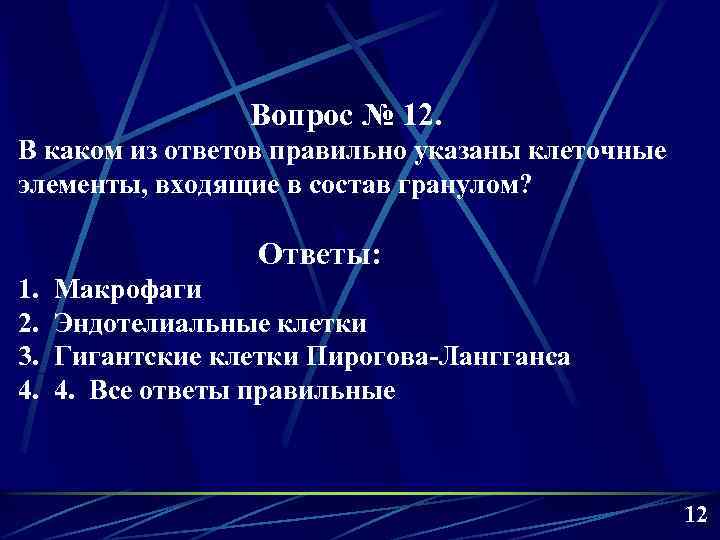 Вопрос № 12.
В каком из ответов правильно указаны клеточные элементы, входящие в состав гранулом?

Ответы:
1. Макрофаги
2. Эндотелиальные клетки
3. Гигантские клетки Пирогова-Лангганса
4. 4. Все ответы правильные

12